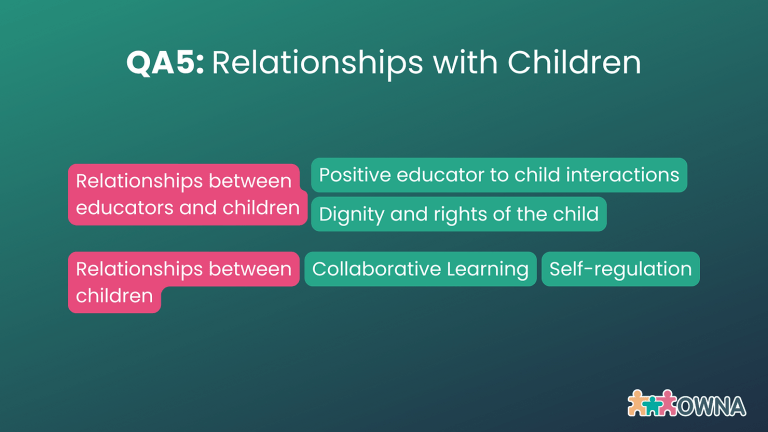 QA5: Relationships with Children

Relationships between educators and children

Positive educator to child interactions

Dignity and rights of the child

Relationships between children

Collaborative Learning

Self-regulation

OWNA